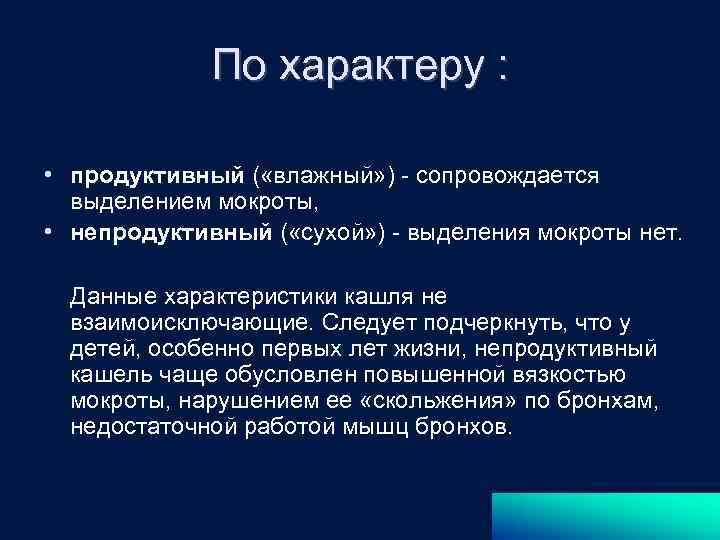 По характеру :

• продуктивный («влажный») - сопровождается выделением мокроты,
• непродуктивный («сухой») - выделения мокроты нет.

Данные характеристики кашля не взаимоисключающие. Следует подчеркнуть, что у детей, особенно первых лет жизни, непродуктивный кашель чаще обусловлен повышенной вязкостью мокроты, нарушением ее «скольжения» по бронхам, недостаточной работой мышц бронхов.